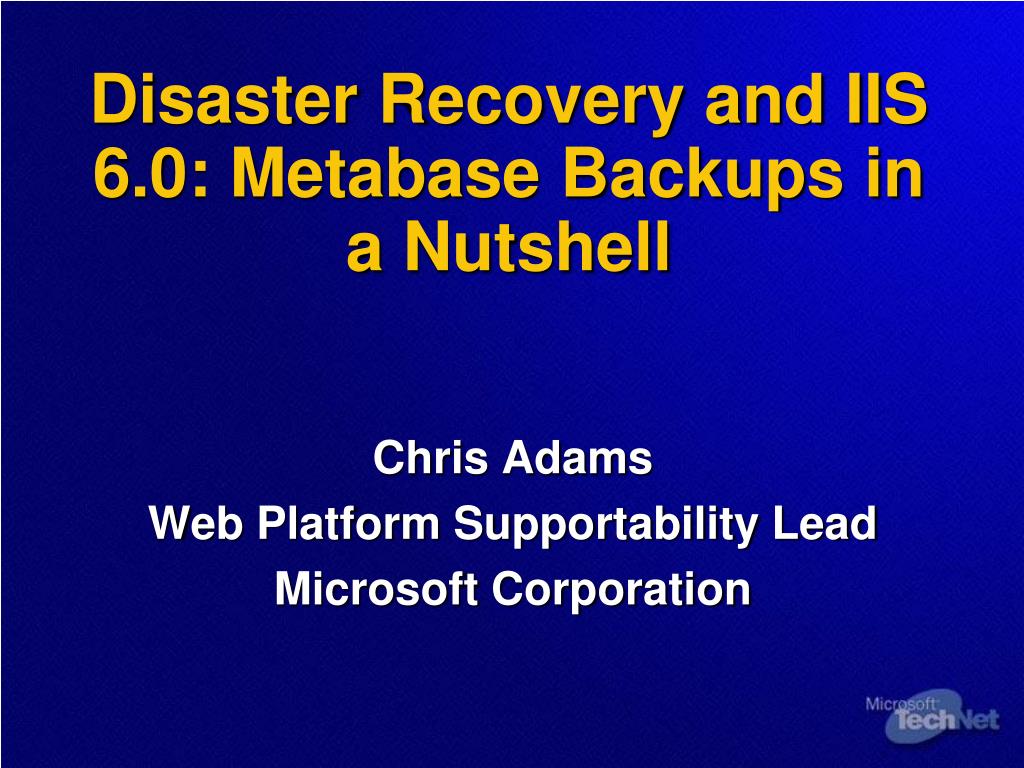 Disaster Recovery and IIS 6.0: Metabase Backups in a Nutshell

Chris Adams
Web Platform Supportability Lead
Microsoft Corporation

Microsoft TechNet